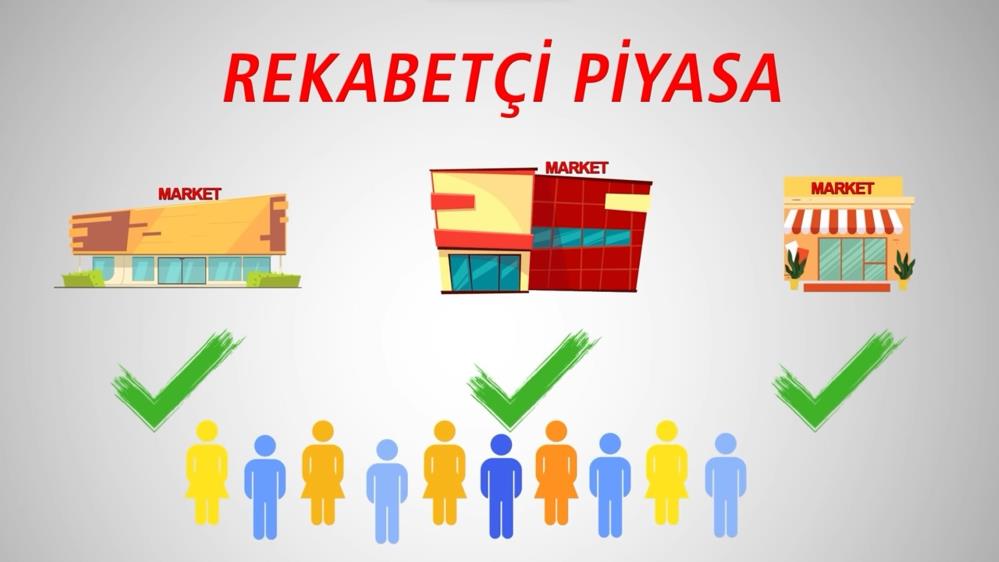 REKABETÇİ PİYASA

MARKET

MARKET

MARKET